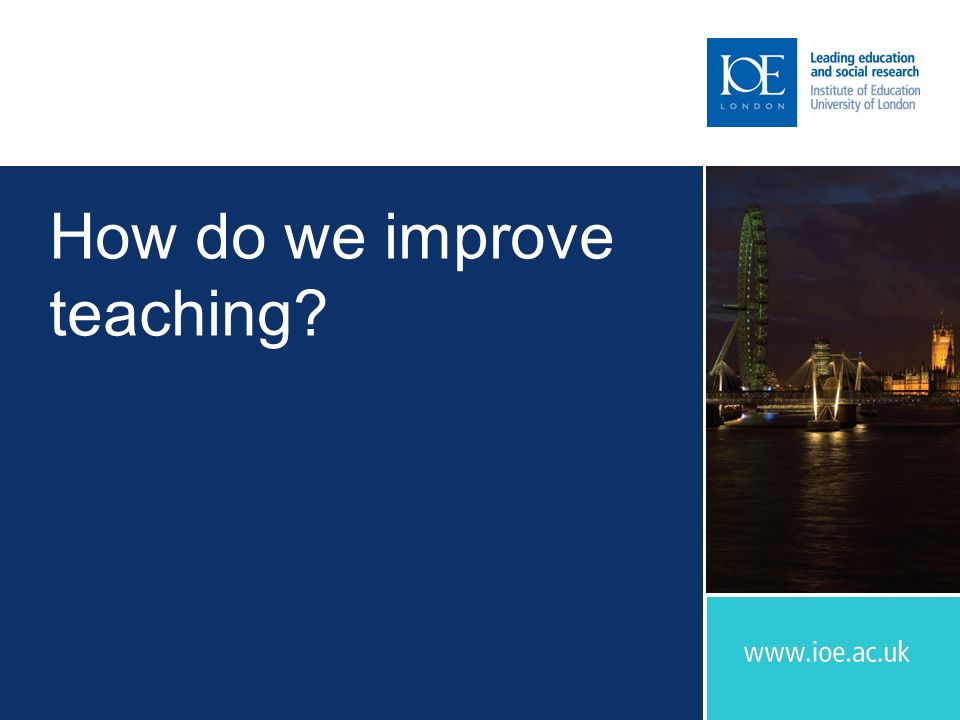 IOE
LONDON

Leading education and social research
Institute of Education
University of London

How do we improve teaching?

www.ioe.ac.uk